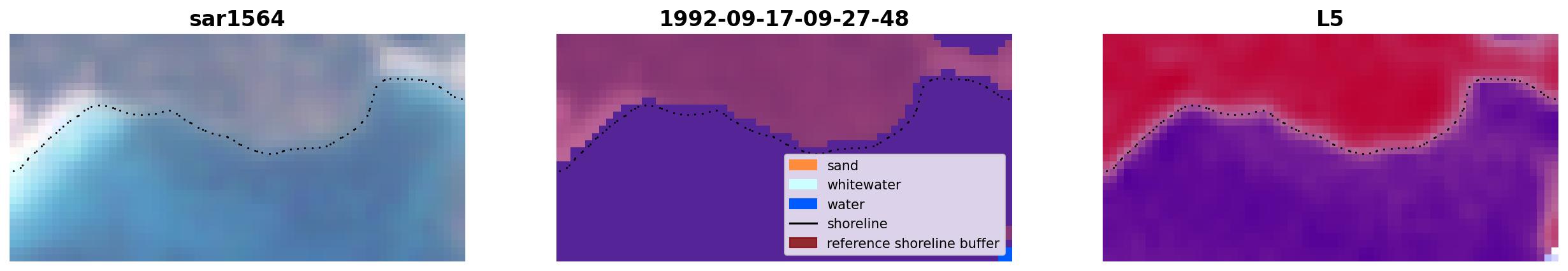 sar1564

1992-09-17-09-27-48

sand
whitewater
water
shoreline
reference shoreline buffer

L5